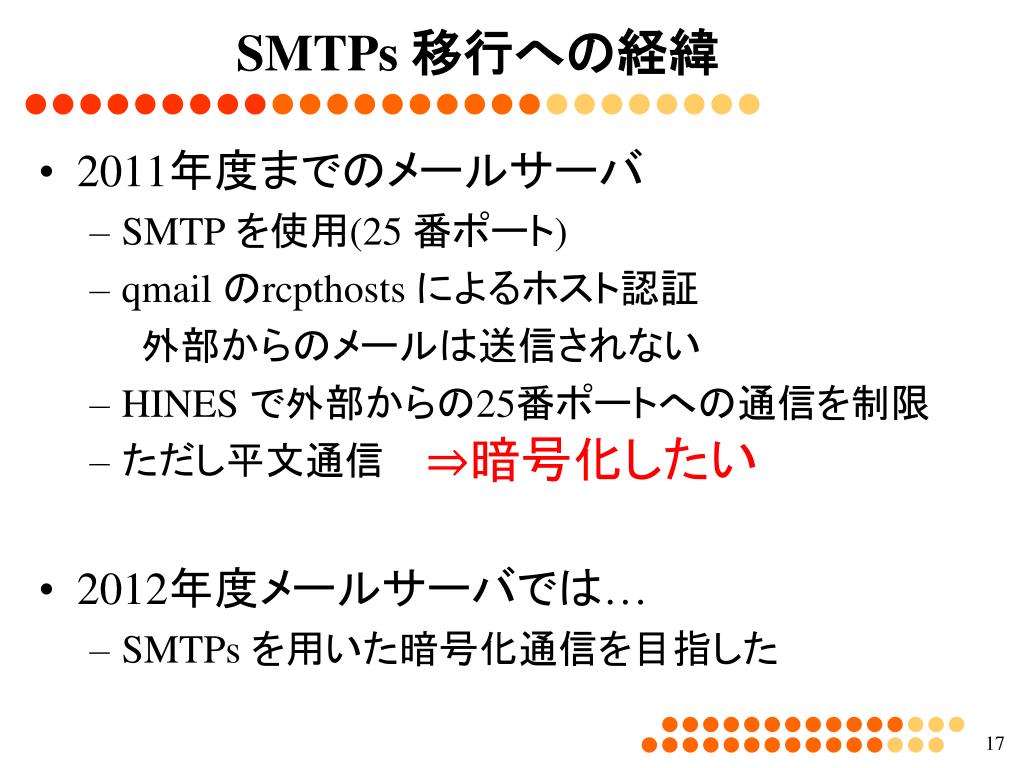 SMTPs 移行への経緯

• 2011年度までのメールサーバ
  – SMTP を使用(25 番ポート)
  – qmail のrcpthosts によるホスト認証
    外部からのメールは送信されない
  – HINES で外部からの25番ポートへの通信を制限
  – ただし平文通信　⇒暗号化したい

• 2012年度メールサーバでは…
  – SMTPs を用いた暗号化通信を目指した

17